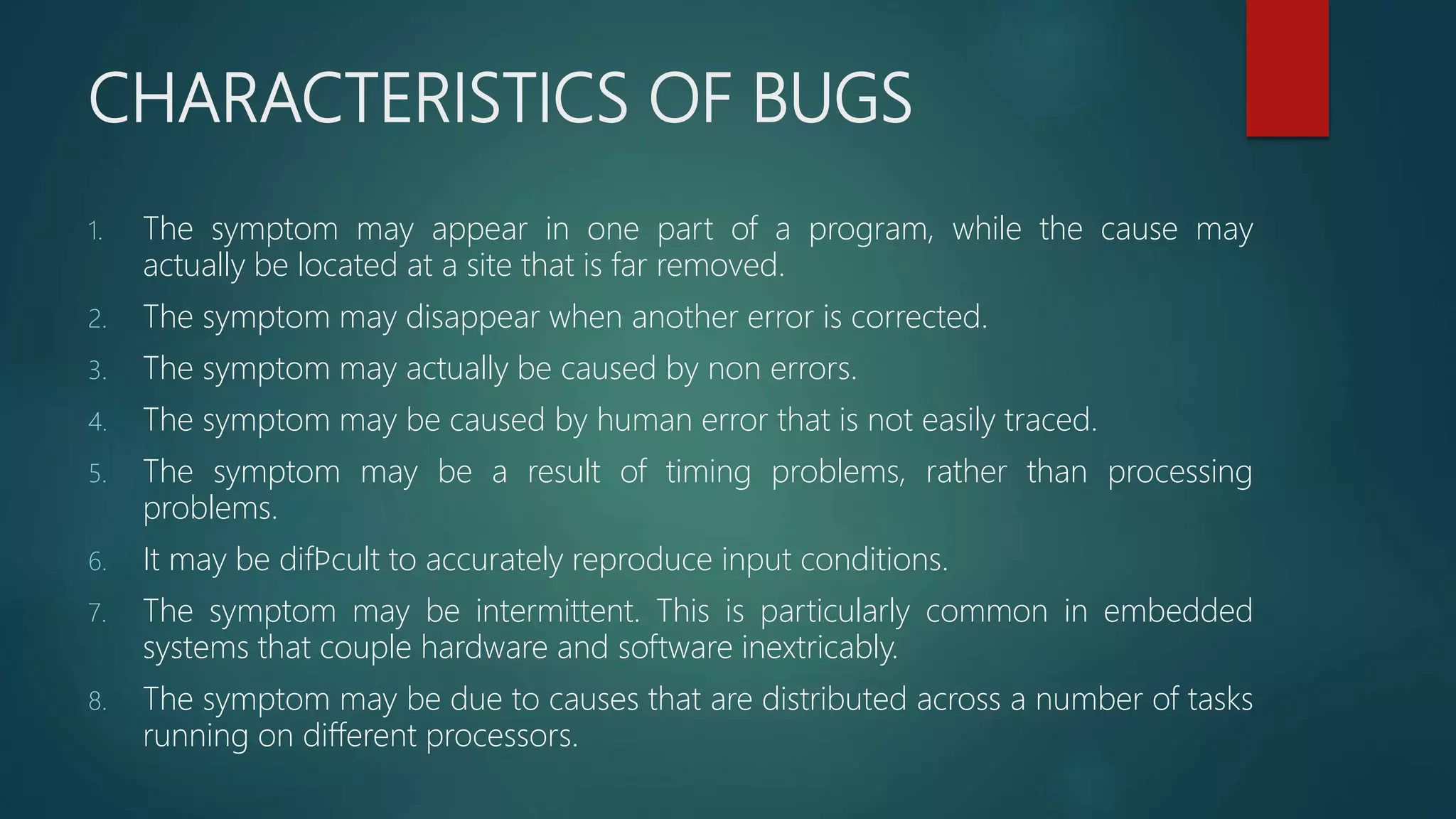 CHARACTERISTICS OF BUGS

1. The symptom may appear in one part of a program, while the cause may actually be located at a site that is far removed.
2. The symptom may disappear when another error is corrected.
3. The symptom may actually be caused by non errors.
4. The symptom may be caused by human error that is not easily traced.
5. The symptom may be a result of timing problems, rather than processing problems.
6. It may be difÞcult to accurately reproduce input conditions.
7. The symptom may be intermittent. This is particularly common in embedded systems that couple hardware and software inextricably.
8. The symptom may be due to causes that are distributed across a number of tasks running on different processors.